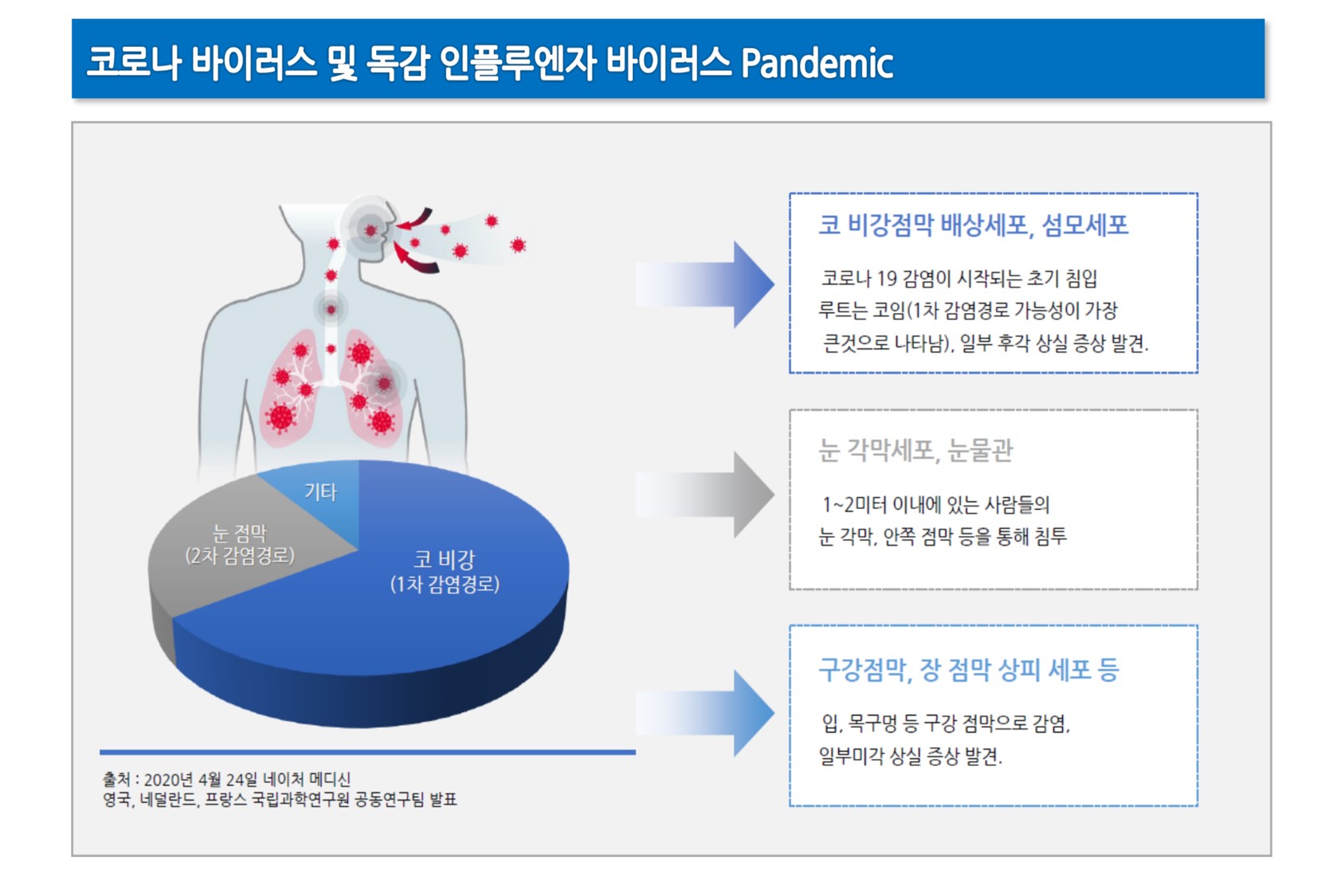 코로나 바이러스 및 독감 인플루엔자 바이러스 Pandemic

기타

눈 점막
(2차 감염경로)

코 비강
(1차 감염경로)

출처 : 2020년 4월 24일 네이처 메디신
영국, 네덜란드, 프랑스 국립과학연구원 공동연구팀 발표

코 비강점막 배상세포, 섬모세포

코로나 19 감염이 시작되는 초기 침입 루트는 코임(1차 감염경로 가능성이 가장 큰것으로 나타남), 일부 후각 상실 증상 발견.

눈 각막세포, 눈물관

1~2미터 이내에 있는 사람들의 눈 각막, 안쪽 점막 등을 통해 침투

구강점막, 장 점막 상피 세포 등

입, 목구멍 등 구강 점막으로 감염, 일부미각 상실 증상 발견.